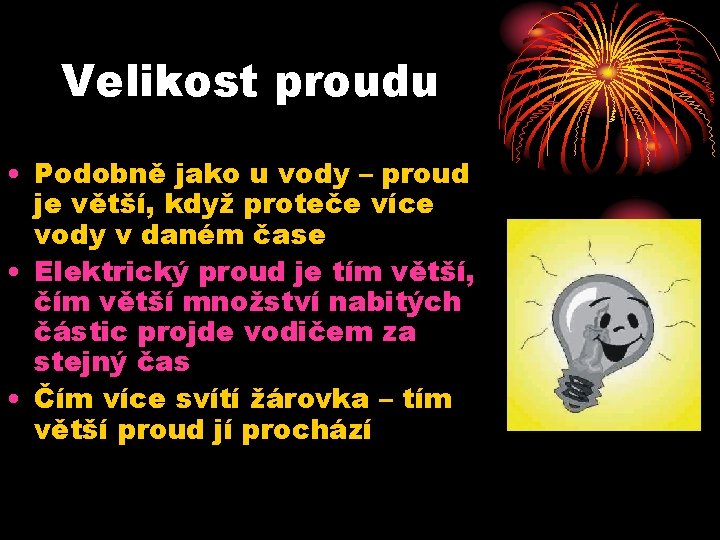 Velikost proudu

• Podobně jako u vody – proud je větší, když proteče více vody v daném čase
• Elektrický proud je tím větší, čím větší množství nabitých částic projde vodičem za stejný čas
• Čím více svítí žárovka – tím větší proud jí prochází